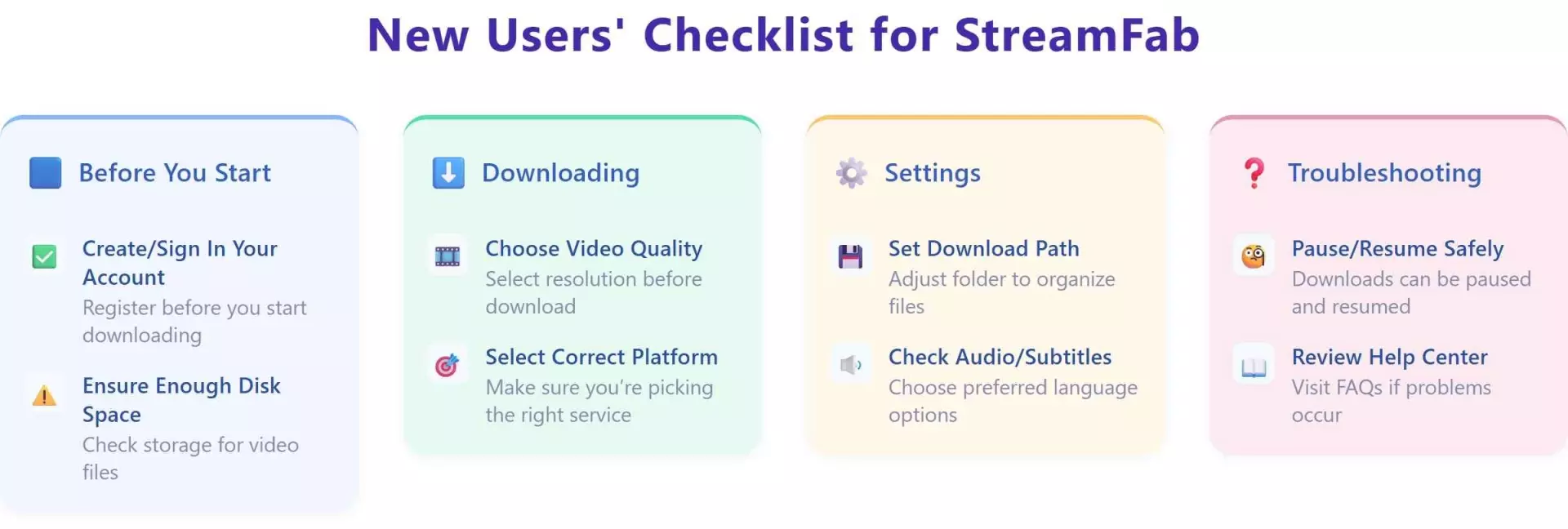 New Users' Checklist for StreamFab

Before You Start

Create/Sign In Your Account
Register before you start downloading

Ensure Enough Disk Space
Check storage for video files

Downloading

Choose Video Quality
Select resolution before download

Select Correct Platform
Make sure you're picking the right service

Settings

Set Download Path
Adjust folder to organize files

Check Audio/Subtitles
Choose preferred language options

Troubleshooting

Pause/Resume Safely
Downloads can be paused and resumed

Review Help Center
Visit FAQs if problems occur